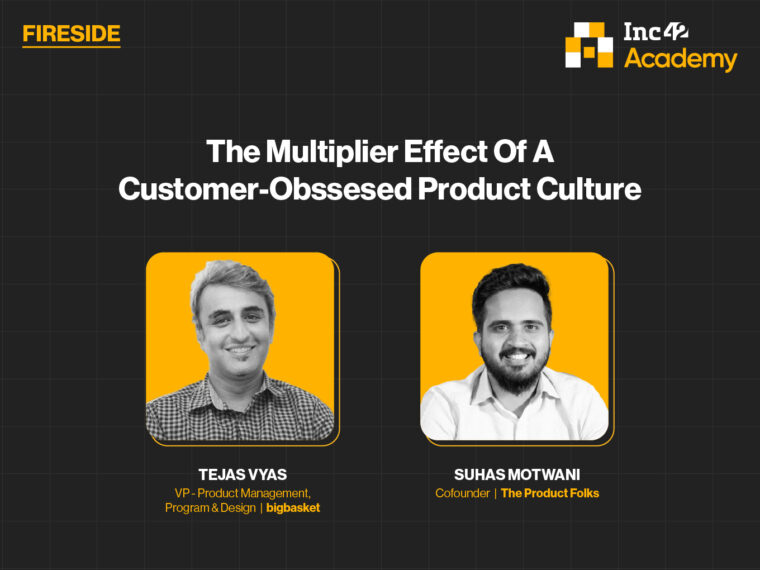 FIRESIDE

Inc42 Academy

The Multiplier Effect Of A Customer-Obssesed Product Culture

TEJAS VYAS
VP - Product Management, Program & Design | bigbasket

SUHAS MOTWANI
Cofounder | The Product Folks